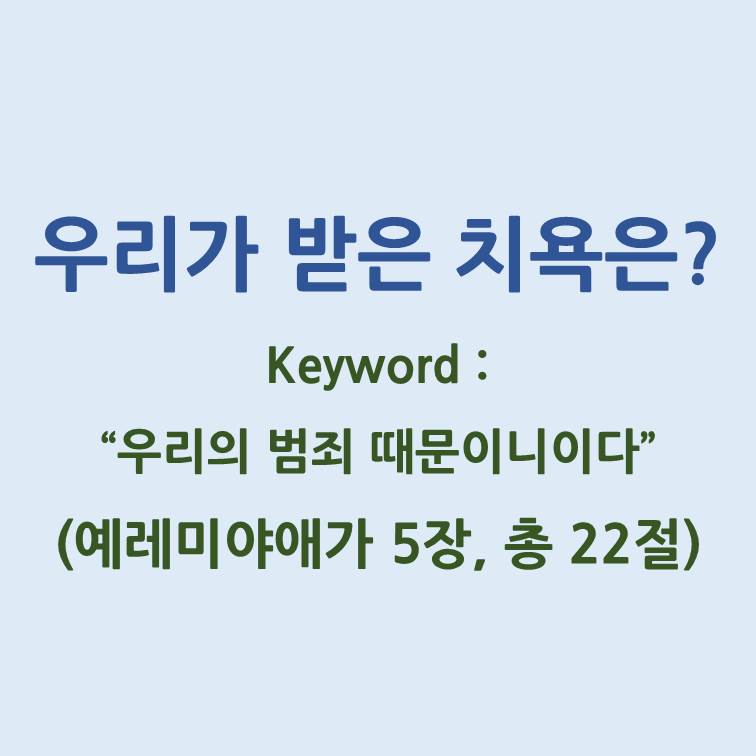 우리가 받은 치욕은?

Keyword :
“우리의 범죄 때문이니이다”
(예레미야애가 5장, 총 22절)